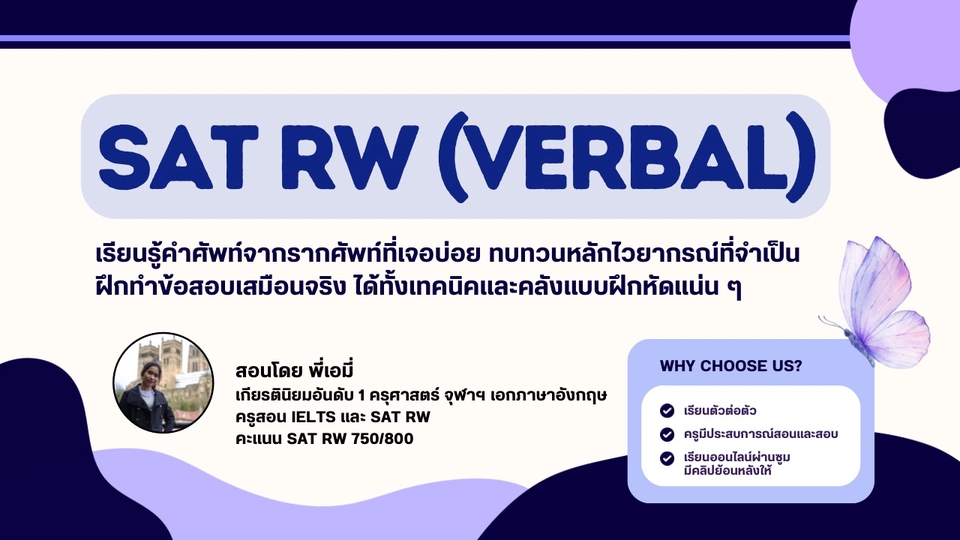 SAT RW (VERBAL)

เรียนรู้คำศัพท์จากรากศัพท์ที่เจอบ่อย ทบทวนหลักไวยากรณ์ที่จำเป็น ฝึกทำข้อสอบเสมือนจริง ได้ทั้งเทคนิคและคลังแบบฝึกหัดแน่น ๆ

สอนโดย พี่เอมี่
เกียรตินิยมอันดับ 1 ครุศาสตร์ จุฬาฯ เอกภาษาอังกฤษ
ครูสอน IELTS และ SAT RW
คะแนน SAT RW 750/800

WHY CHOOSE US?

เรียนตัวต่อตัว
ครูมีประสบการณ์สอนและสอบ
เรียนออนไลน์ผ่านซูม มีคลิปย้อนหลังให้